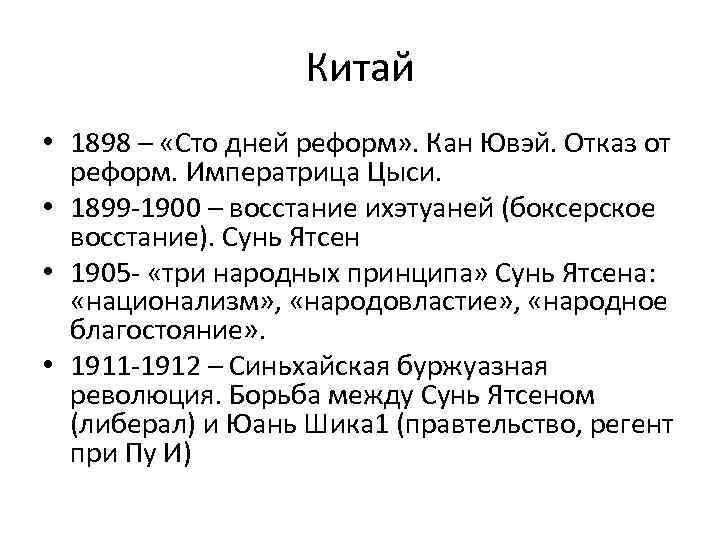 Китай

• 1898 – «Сто дней реформ». Кан Ювэй. Отказ от реформ. Императрица Цыси.
• 1899-1900 – восстание ихэтуаней (боксерское восстание). Сунь Ятсен
• 1905- «три народных принципа» Сунь Ятсена: «национализм», «народовластие», «народное благостояние».
• 1911-1912 – Синьхайская буржуазная революция. Борьба между Сунь Ятсеном (либерал) и Юань Шика1 (правтельство, регент при Пу И)